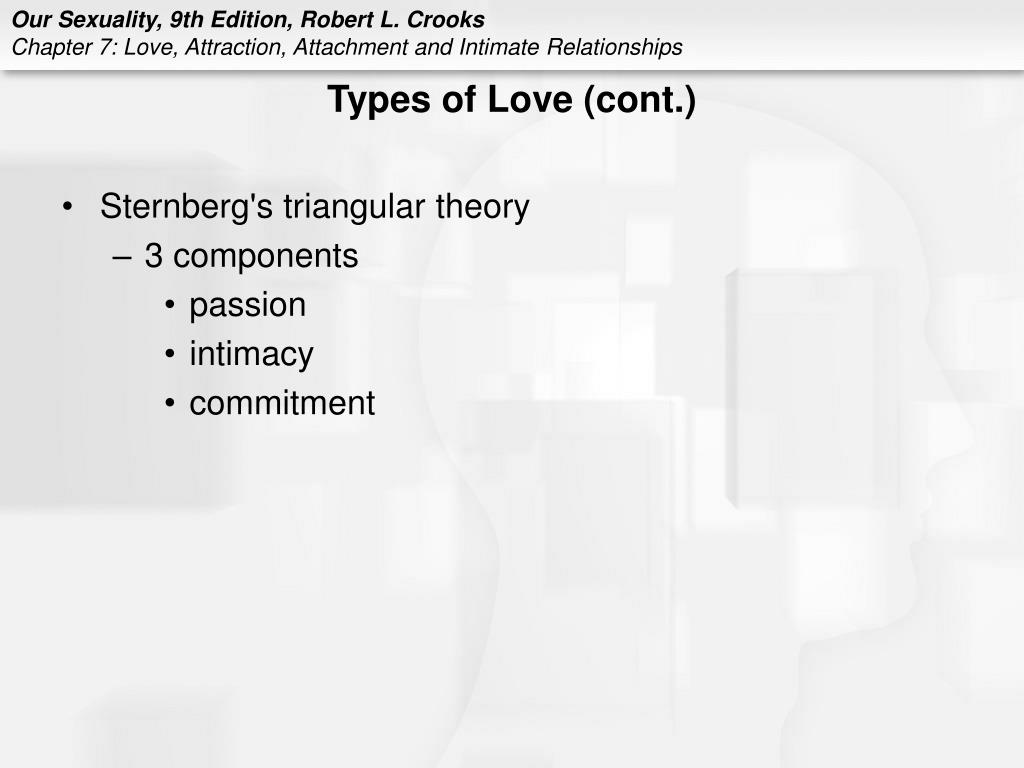 Our Sexuality, 9th Edition, Robert L. Crooks
Chapter 7: Love, Attraction, Attachment and Intimate Relationships

Types of Love (cont.)

• Sternberg's triangular theory
– 3 components
• passion
• intimacy
• commitment